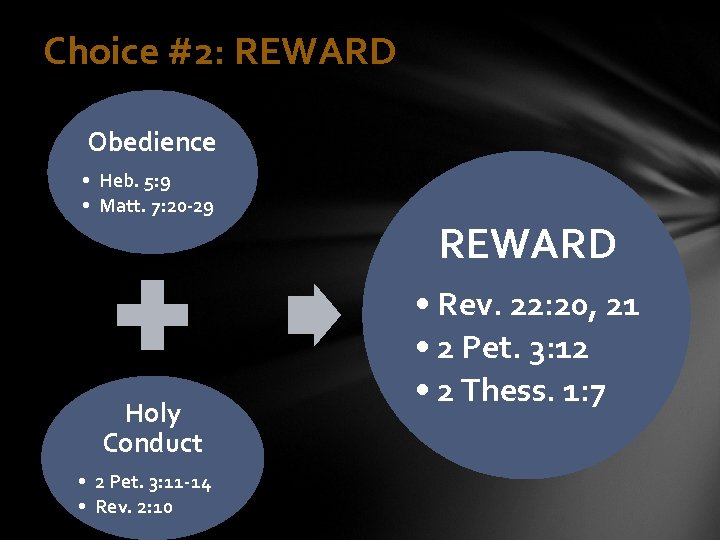 Choice #2: REWARD

Obedience
• Heb. 5:9
• Matt. 7:20-29

Holy Conduct
• 2 Pet. 3:11-14
• Rev. 2:10

REWARD
• Rev. 22:20, 21
• 2 Pet. 3:12
• 2 Thess. 1:7